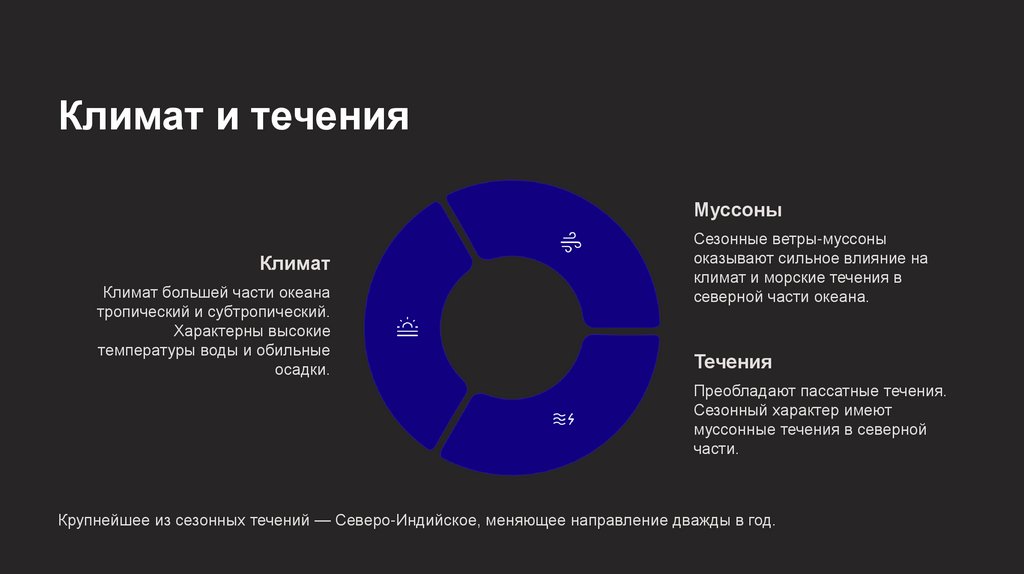 Климат и течения

Климат

Климат большей части океана тропический и субтропический. Характерны высокие температуры воды и обильные осадки.

Муссоны

Сезонные ветры-муссоны оказывают сильное влияние на климат и морские течения в северной части океана.

Течения

Преобладают пассатные течения. Сезонный характер имеют муссонные течения в северной части.

Крупнейшее из сезонных течений — Северо-Индийское, меняющее направление дважды в год.